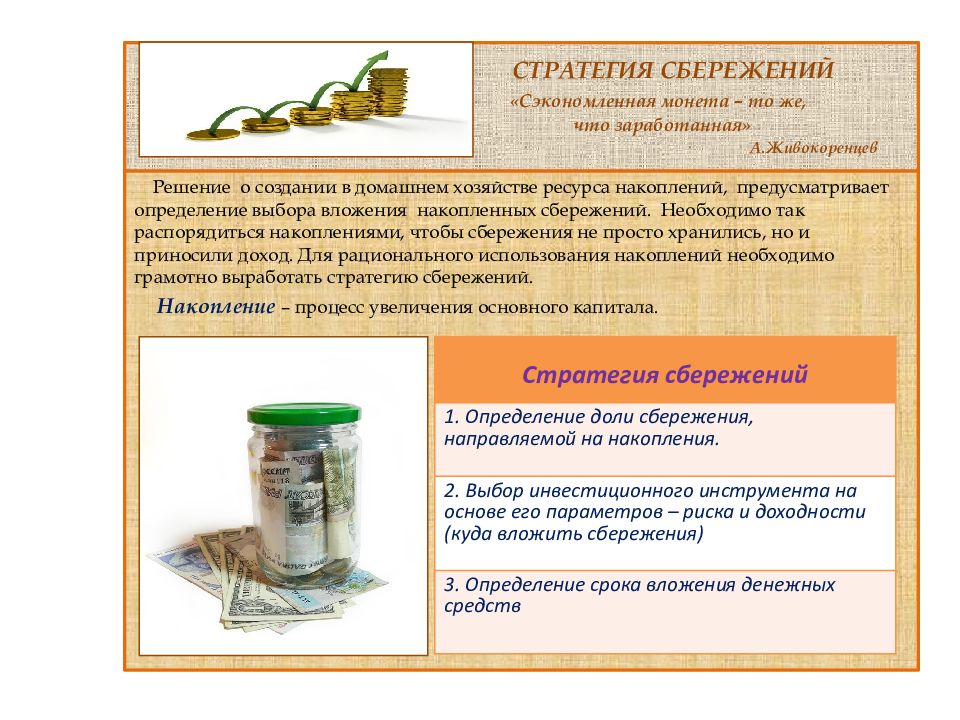 СТРАТЕГИЯ СБЕРЕЖЕНИЙ

«Сэкономленная монета – то же, что заработанная»

А.Живокоренцев

Решение о создании в домашнем хозяйстве ресурса накоплений, предусматривает определение выбора вложения накопленных сбережений. Необходимо так распорядиться накоплениями, чтобы сбережения не просто хранились, но и приносили доход. Для рационального использования накоплений необходимо грамотно выработать стратегию сбережений.

Накопление – процесс увеличения основного капитала.

| Стратегия сбережений |
|---|
| 1. Определение доли сбережения, направляемой на накопления. |
| 2. Выбор инвестиционного инструмента на основе его параметров – риска и доходности (куда вложить сбережения) |
| 3. Определение срока вложения денежных средств |